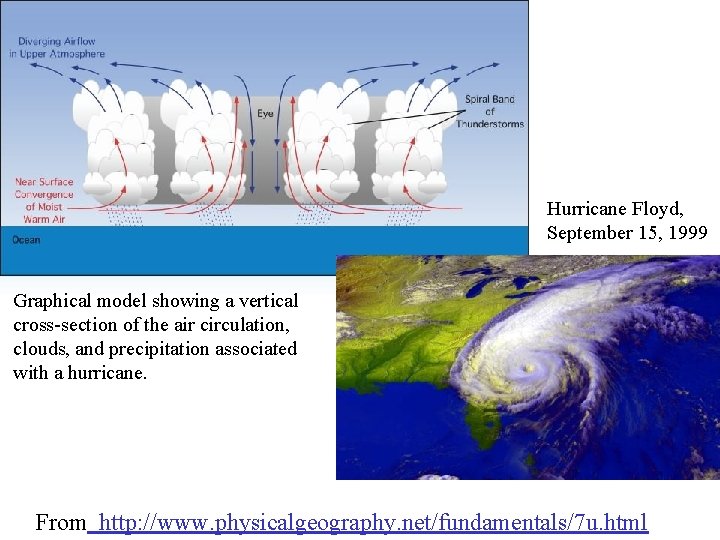 Diverging Airflow in Upper Atmosphere

Eye

Spiral Band of Thunderstorms

Near Surface Convergence of Moist Warm Air

Ocean

Hurricane Floyd, September 15, 1999

Graphical model showing a vertical cross-section of the air circulation, clouds, and precipitation associated with a hurricane.

From http://www.physicalgeography.net/fundamentals/7u.html